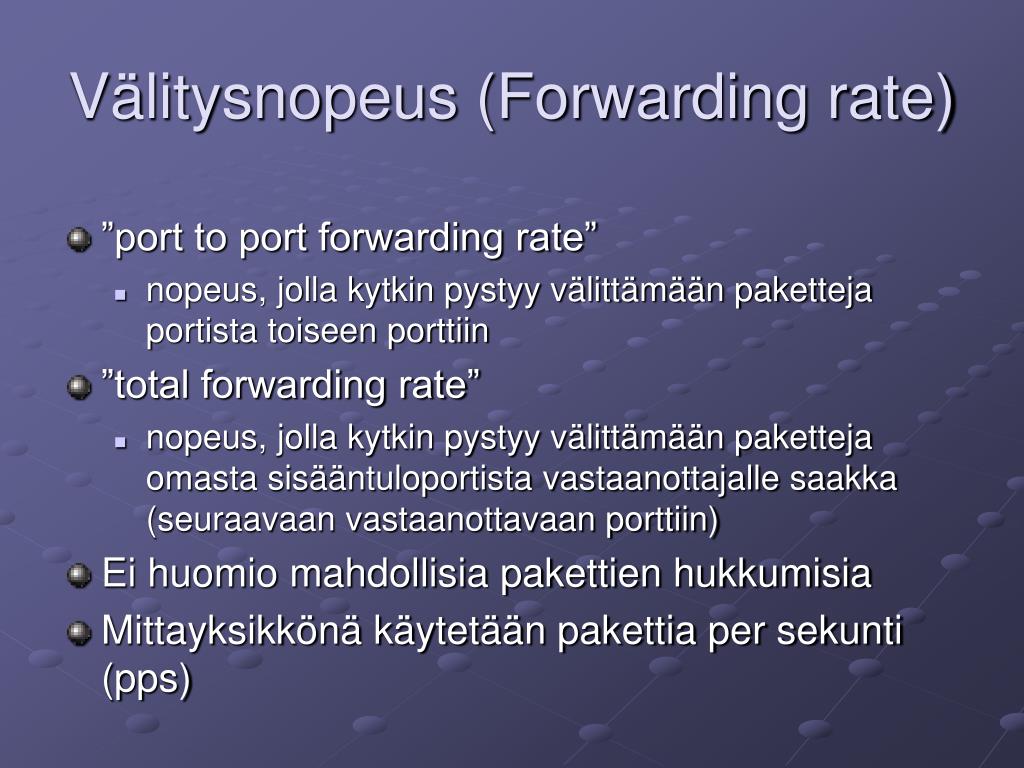 Välitysnopeus (Forwarding rate)

”port to port forwarding rate”

nopeus, jolla kytkin pystyy välittämään paketteja portista toiseen porttiin

”total forwarding rate”

nopeus, jolla kytkin pystyy välittämään paketteja omasta sisääntuloportista vastaanottajalle saakka (seuraavaan vastaanottavaan porttiin)

Ei huomio mahdollisia pakettien hukkumisia

Mittayksikkönä käytetään pakettia per sekunti (pps)